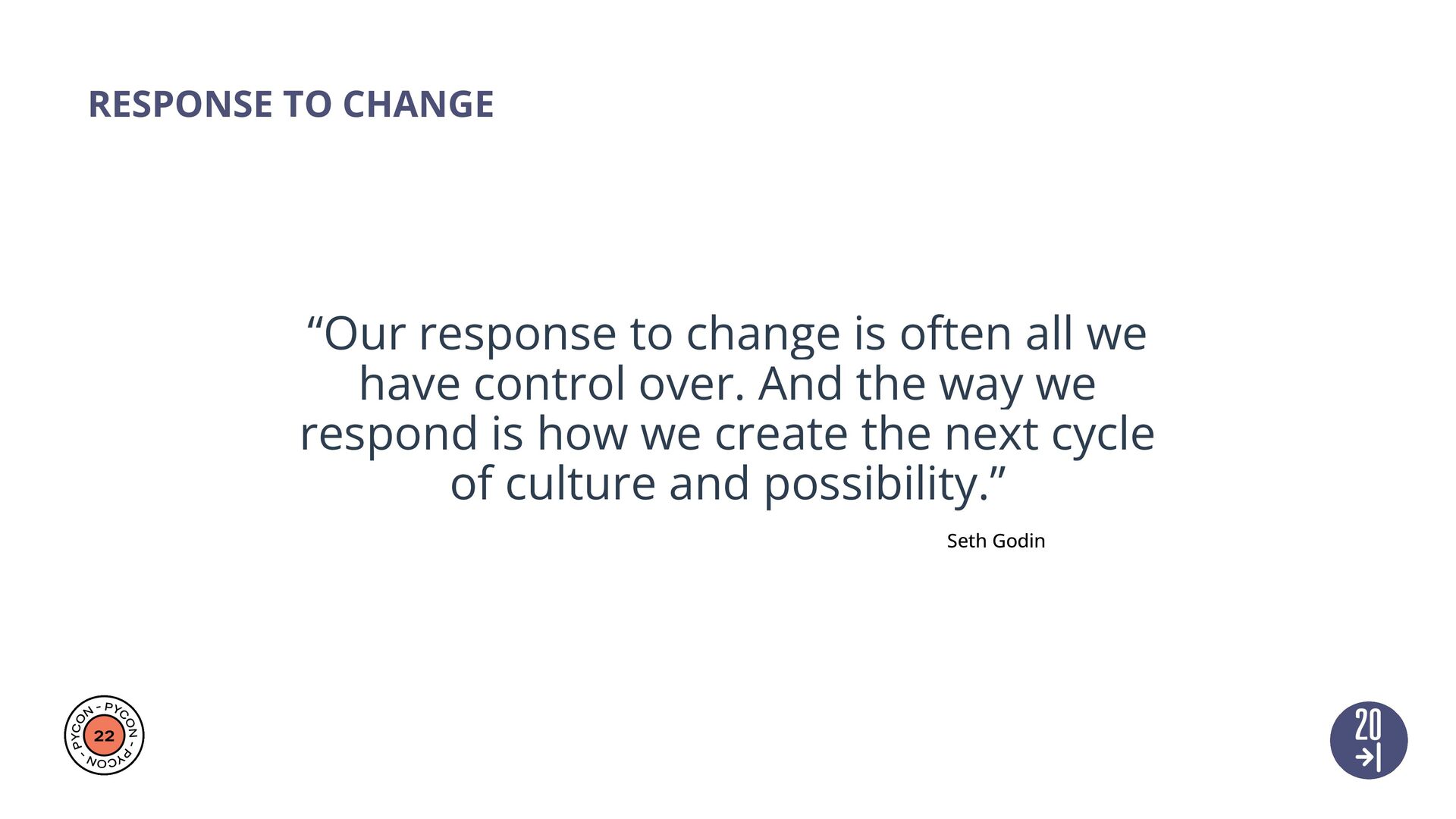 RESPONSE TO CHANGE

“Our response to change is often all we have control over. And the way we respond is how we create the next cycle of culture and possibility.”

Seth Godin

PYCON - PYCON - PYCON -
22

20